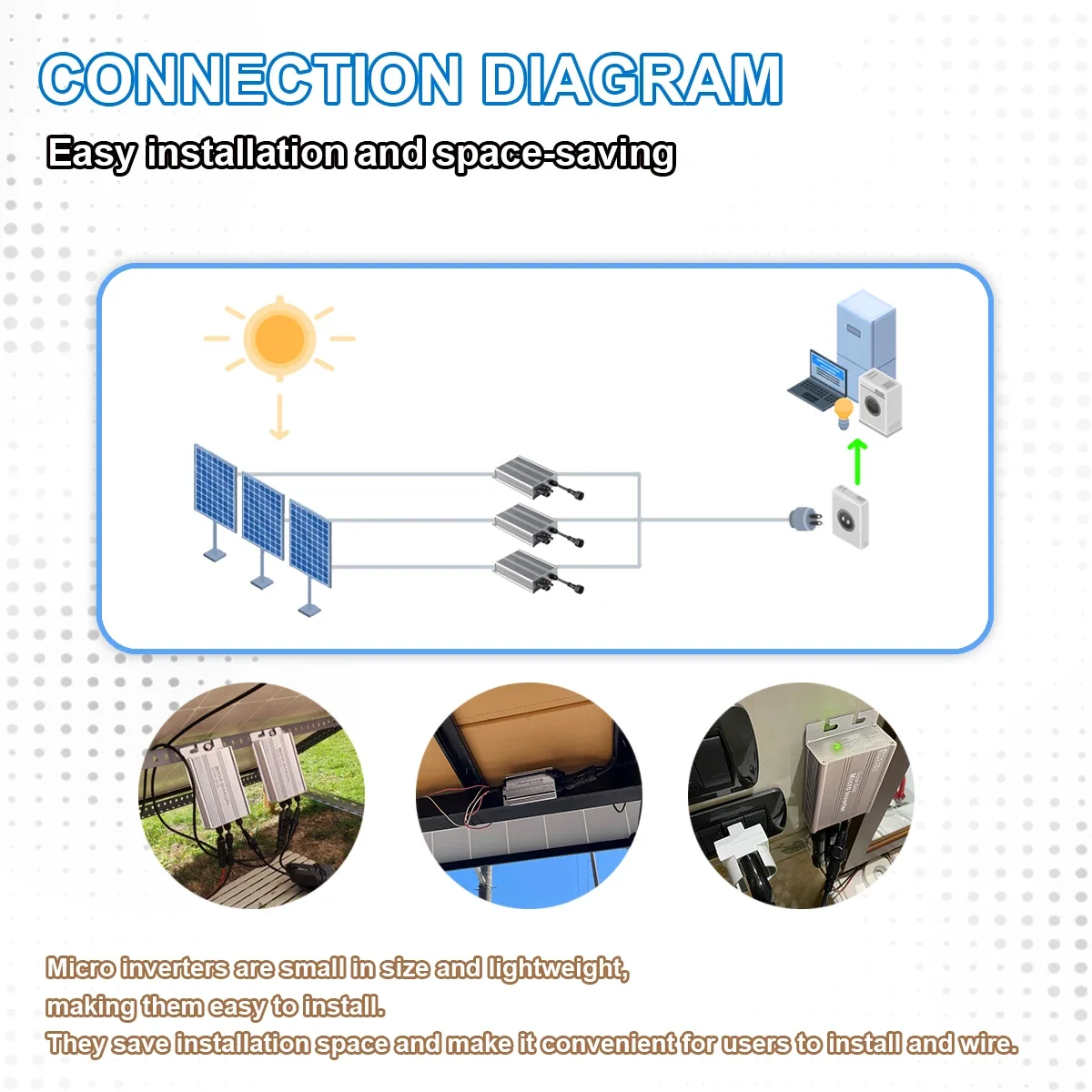 CONNECTION DIAGRAM

Easy installation and space-saving

Micro inverters are small in size and lightweight, making them easy to install.
They save installation space and make it convenient for users to install and wire.